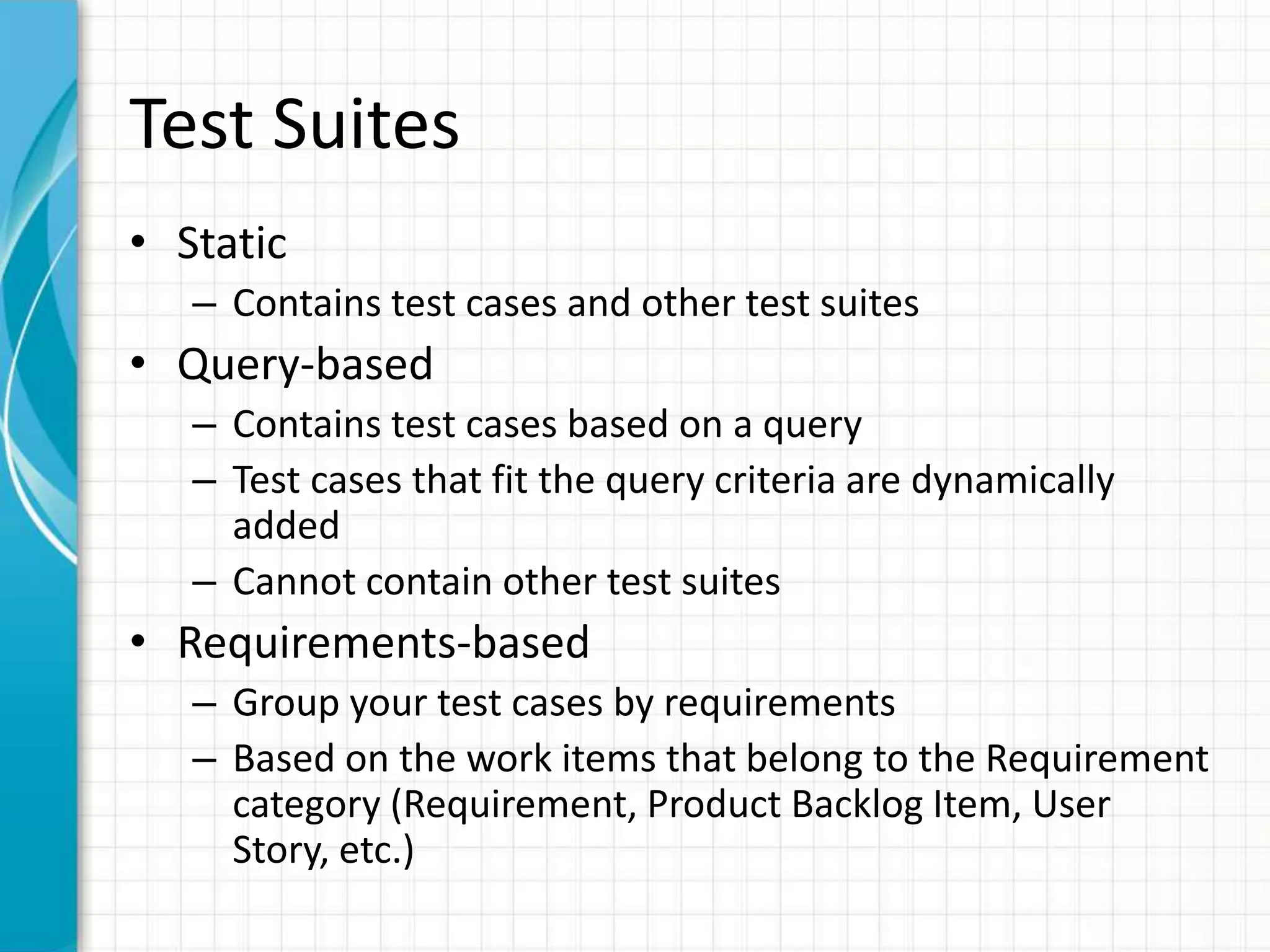 Test Suites

• Static
  – Contains test cases and other test suites
• Query-based
  – Contains test cases based on a query
  – Test cases that fit the query criteria are dynamically added
  – Cannot contain other test suites
• Requirements-based
  – Group your test cases by requirements
  – Based on the work items that belong to the Requirement category (Requirement, Product Backlog Item, User Story, etc.)